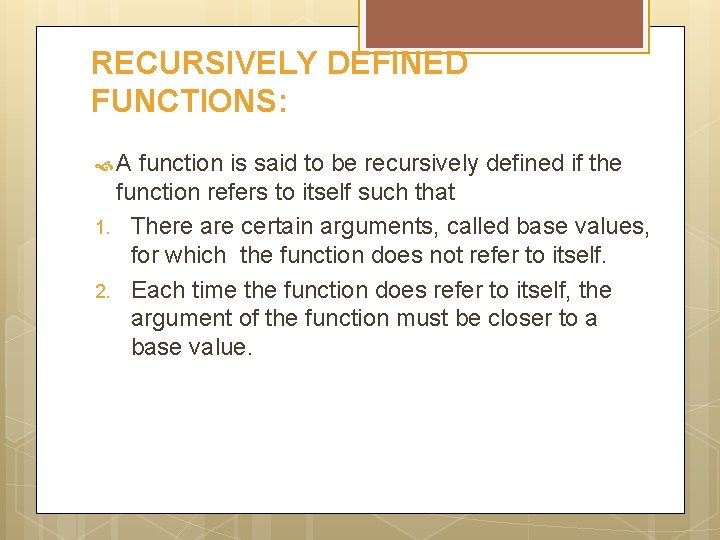 RECURSIVELY DEFINED FUNCTIONS:

A function is said to be recursively defined if the function refers to itself such that

1. There are certain arguments, called base values, for which the function does not refer to itself.

2. Each time the function does refer to itself, the argument of the function must be closer to a base value.